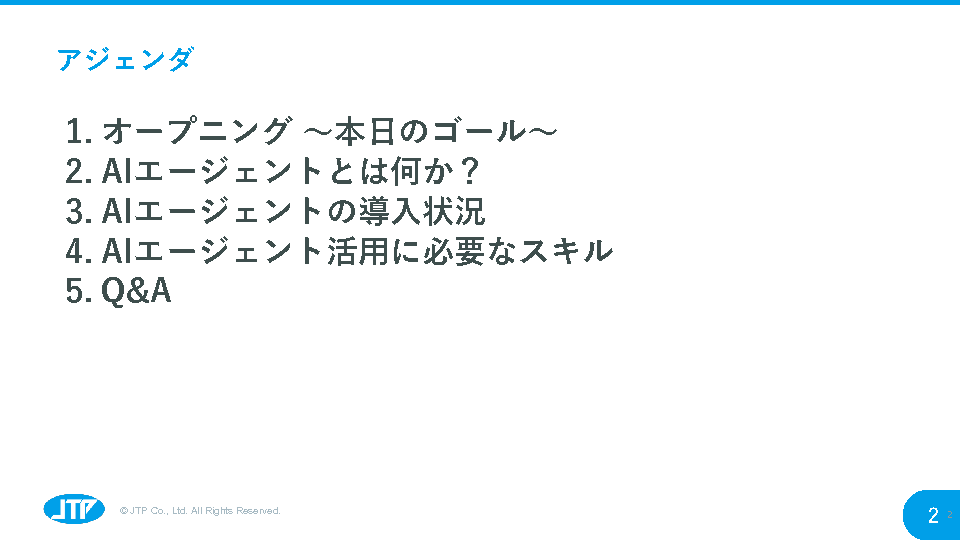 アジェンダ

1. オープニング ～本日のゴール～
2. AIエージェントとは何か？
3. AIエージェントの導入状況
4. AIエージェント活用に必要なスキル
5. Q&A

JTP

© JTP Co., Ltd. All Rights Reserved.

2 2